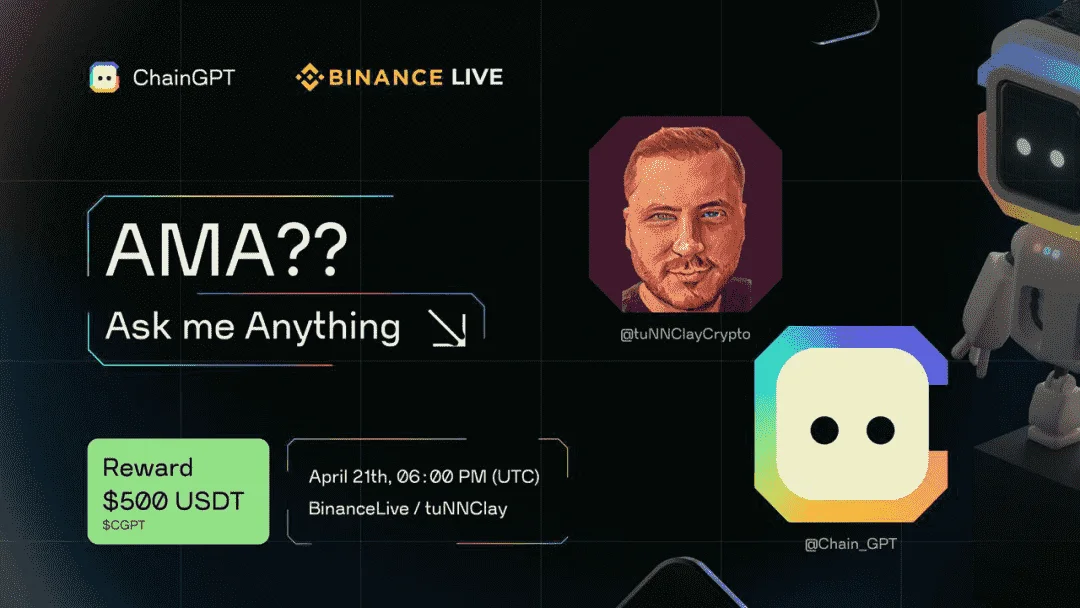 ChainGPT

BINANCE LIVE

AMA??

Ask me Anything

@tuNNClayCrypto

Reward
$500 USDT
$CGPT

April 21th, 06:00 PM (UTC)
BinanceLive / tuNNClay

@Chain_GPT